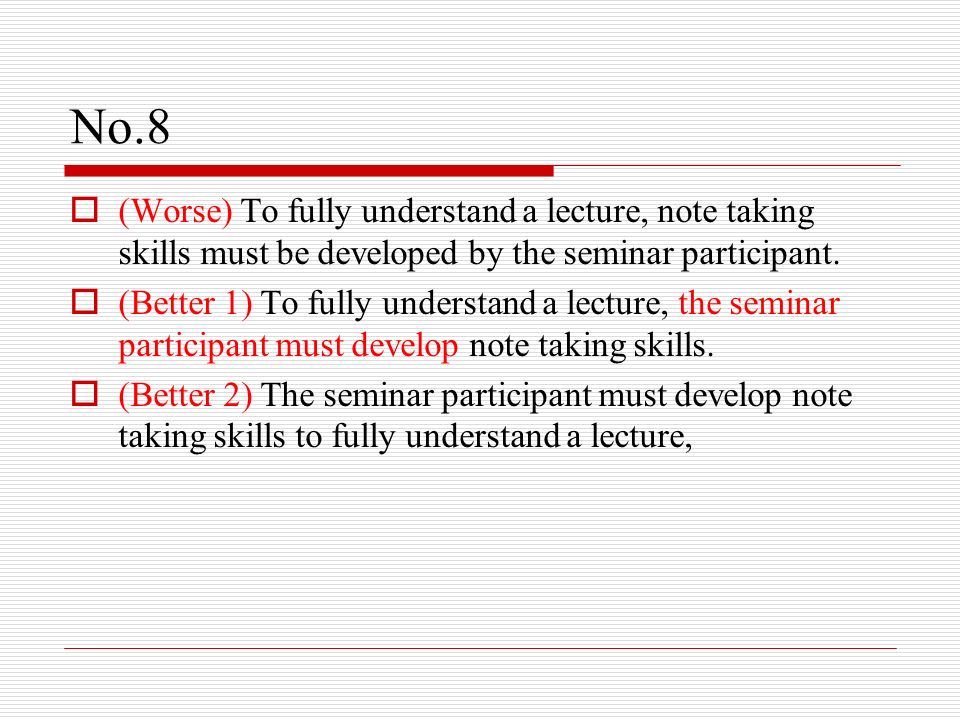 No.8

(Worse) To fully understand a lecture, note taking skills must be developed by the seminar participant.

(Better 1) To fully understand a lecture, the seminar participant must develop note taking skills.

(Better 2) The seminar participant must develop note taking skills to fully understand a lecture,